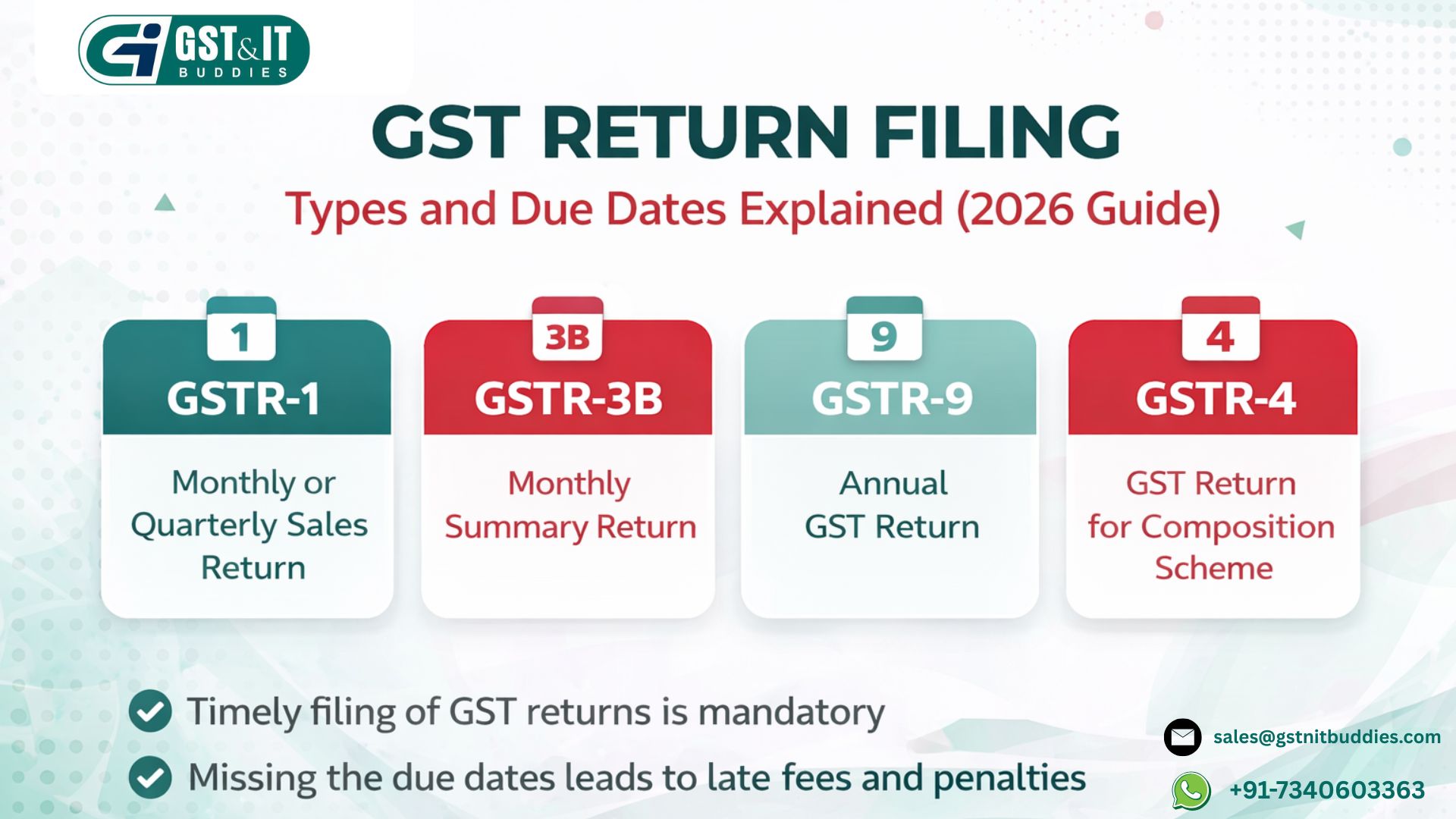 GI GST&IT BUDDIES

GST RETURN FILING

Types and Due Dates Explained (2026 Guide)

1
GSTR-1
Monthly or Quarterly Sales Return

3B
GSTR-3B
Monthly Summary Return

9
GSTR-9
Annual GST Return

4
GSTR-4
GST Return for Composition Scheme

Timely filing of GST returns is mandatory

Missing the due dates leads to late fees and penalties

sales@gstnitbuddies.com

+91-7340603363